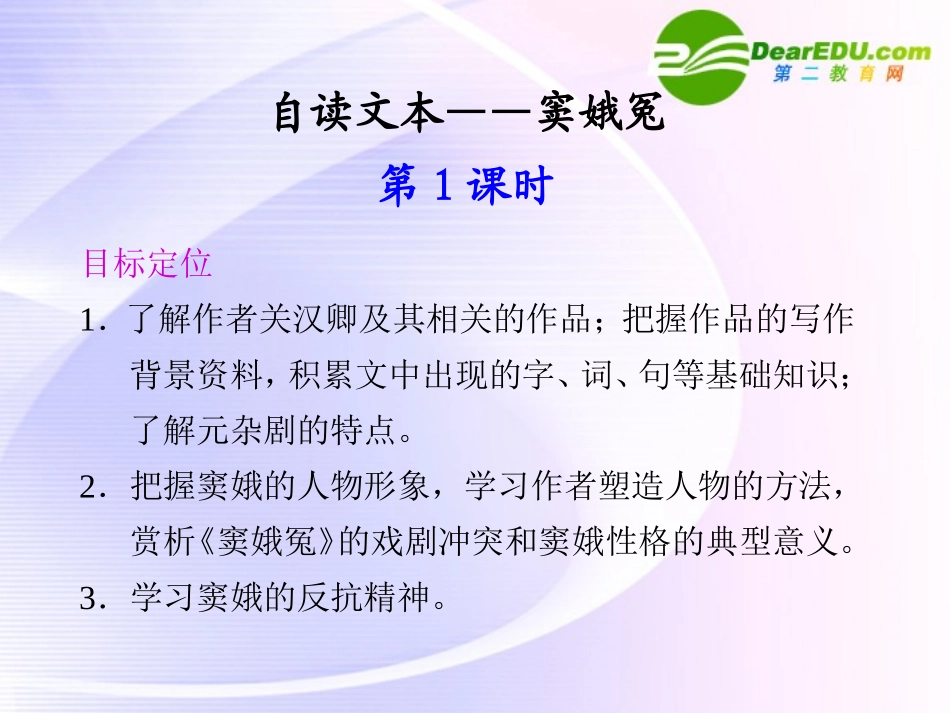 DearEDU.com
第二教育网

自读文本——窦娥冤

第 1 课时

目标定位

1．了解作者关汉卿及其相关的作品；把握作品的写作背景资料，积累文中出现的字、词、句等基础知识；了解元杂剧的特点。

2．把握窦娥的人物形象，学习作者塑造人物的方法，赏析《窦娥冤》的戏剧冲突和窦娥性格的典型意义。

3．学习窦娥的反抗精神。